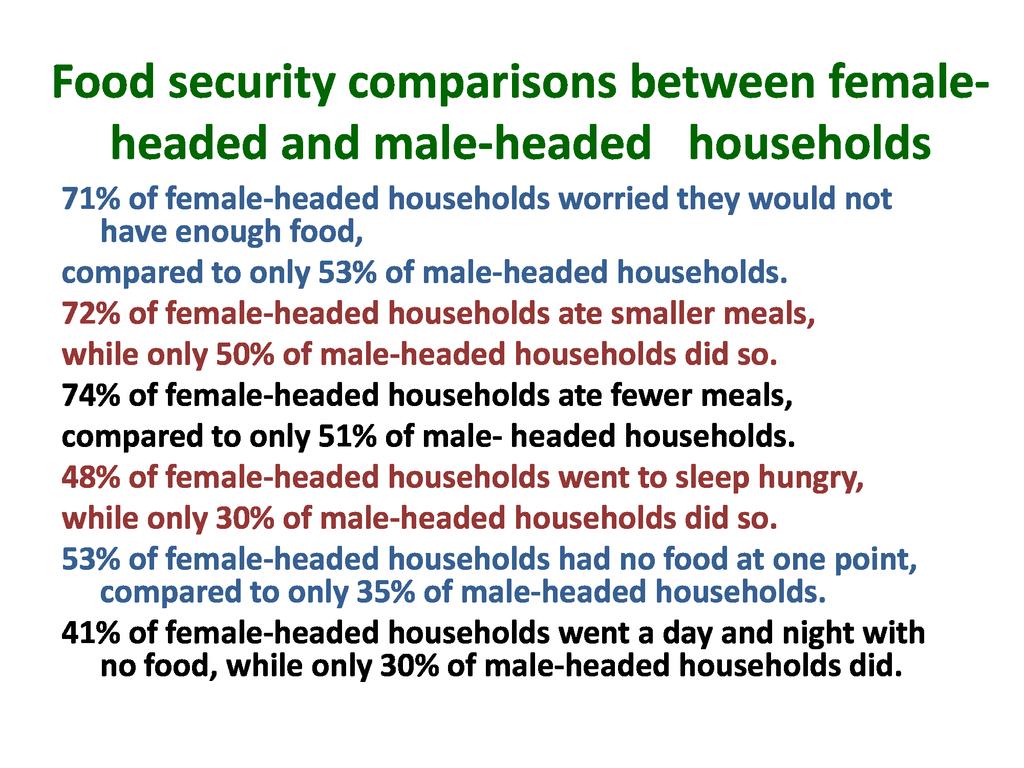 Food security comparisons between female-headed and male-headed households

71% of female-headed households worried they would not have enough food,

compared to only 53% of male-headed households.

72% of female-headed households ate smaller meals,

while only 50% of male-headed households did so.

74% of female-headed households ate fewer meals,

compared to only 51% of male- headed households.

48% of female-headed households went to sleep hungry,

while only 30% of male-headed households did so.

53% of female-headed households had no food at one point, compared to only 35% of male-headed households.

41% of female-headed households went a day and night with no food, while only 30% of male-headed households did.